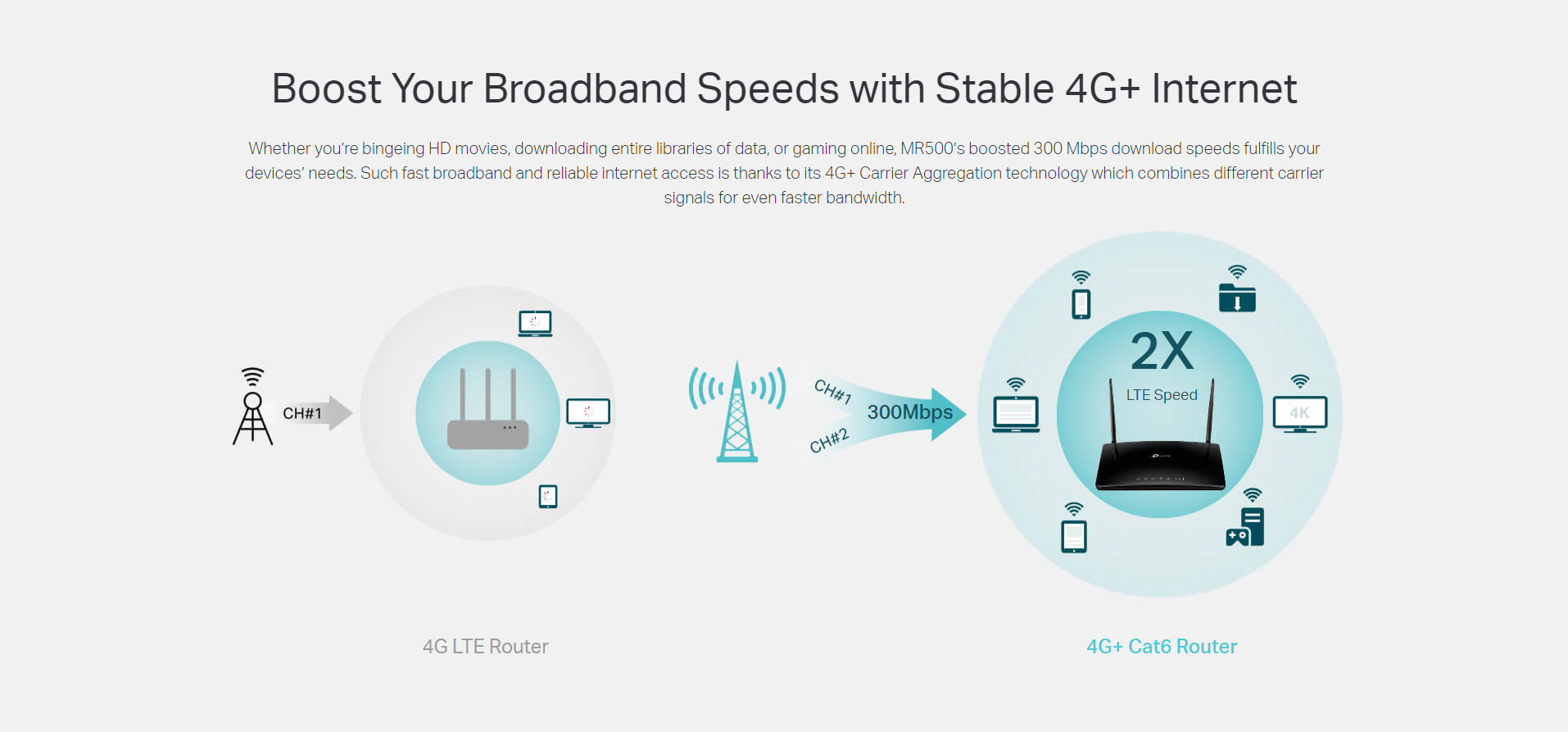 Boost Your Broadband Speeds with Stable 4G+ Internet

Whether you're bingeing HD movies, downloading entire libraries of data, or gaming online, MR500's boosted 300 Mbps download speeds fulfills your devices' needs. Such fast broadband and reliable internet access is thanks to its 4G+ Carrier Aggregation technology which combines different carrier signals for even faster bandwidth.

CH#1

CH#1
CH#2
300Mbps

2X
LTE Speed

4K

4G LTE Router

4G+ Cat6 Router